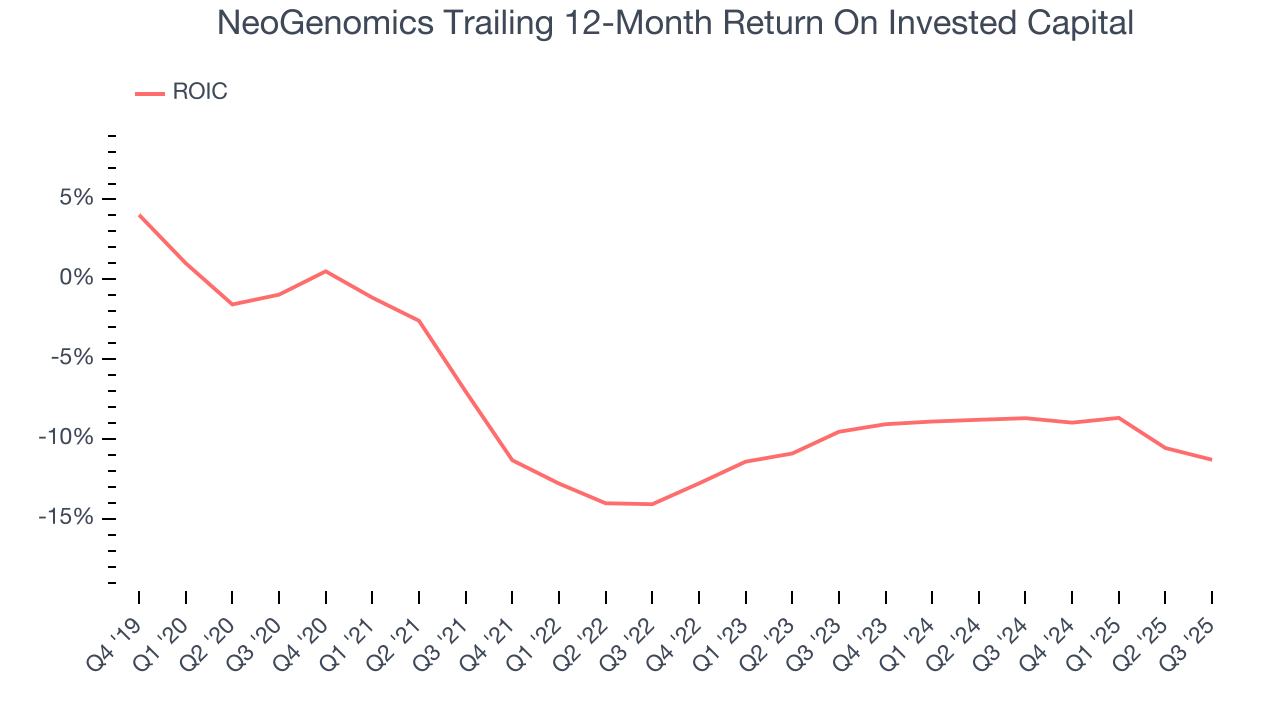 NeoGenomics Trailing 12-Month Return On Invested Capital

ROIC

5%
0%
-5%
-10%
-15%

Q4 '19
Q1 '20
Q2 '20
Q3 '20
Q4 '20
Q1 '21
Q2 '21
Q3 '21
Q4 '21
Q1 '22
Q2 '22
Q3 '22
Q4 '22
Q1 '23
Q2 '23
Q3 '23
Q4 '23
Q1 '24
Q2 '24
Q3 '24
Q4 '24
Q1 '25
Q2 '25
Q3 '25